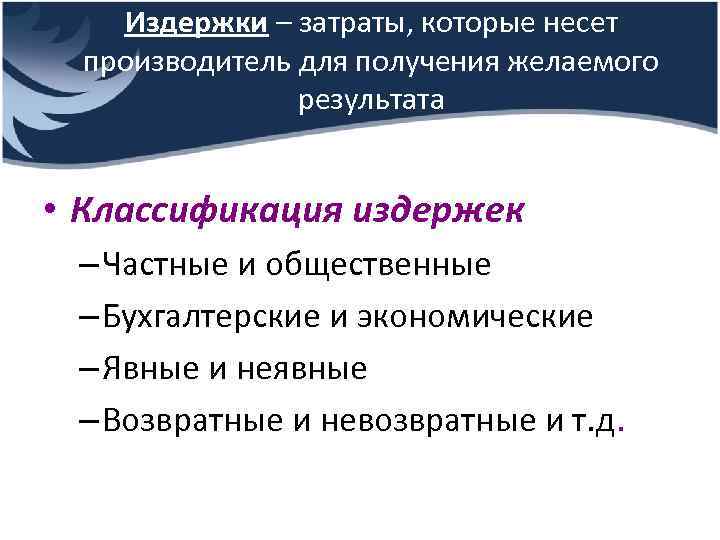 Издержки – затраты, которые несет производитель для получения желаемого результата

• Классификация издержек
– Частные и общественные
– Бухгалтерские и экономические
– Явные и неявные
– Возвратные и невозвратные и т.д.